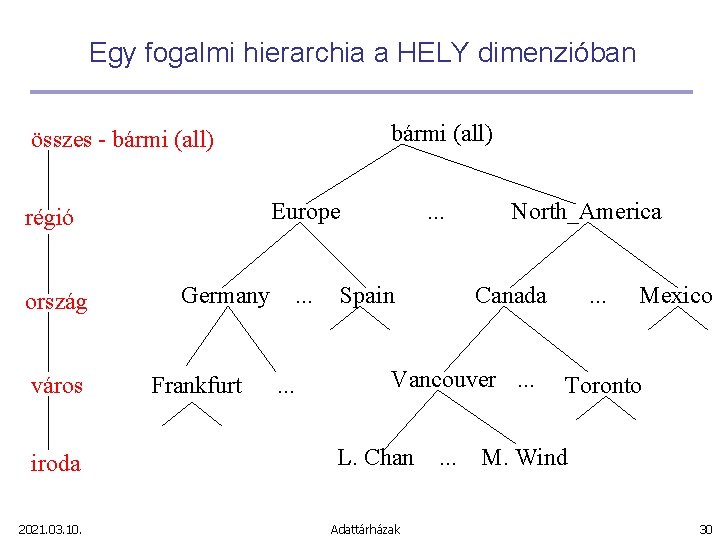 Egy fogalmi hierarchia a HELY dimenzióban

összes - bármi (all)

régió

ország

város

iroda

bármi (all)

Europe ... North_America

Germany ... Spain Canada ... Mexico

Frankfurt ... Vancouver ... Toronto

L. Chan ... M. Wind

2021.03.10.

Adattárházak

30